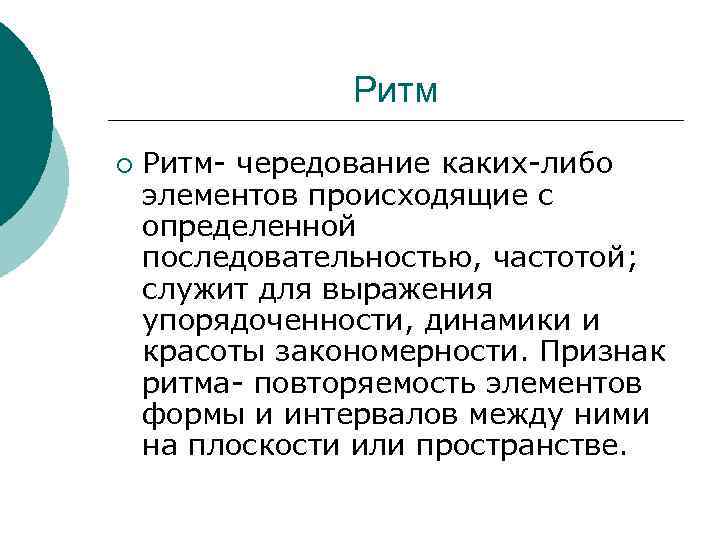 Ритм

Ритм- чередование каких-либо элементов происходящие с определенной последовательностью, частотой; служит для выражения упорядоченности, динамики и красоты закономерности. Признак ритма- повторяемость элементов формы и интервалов между ними на плоскости или пространстве.